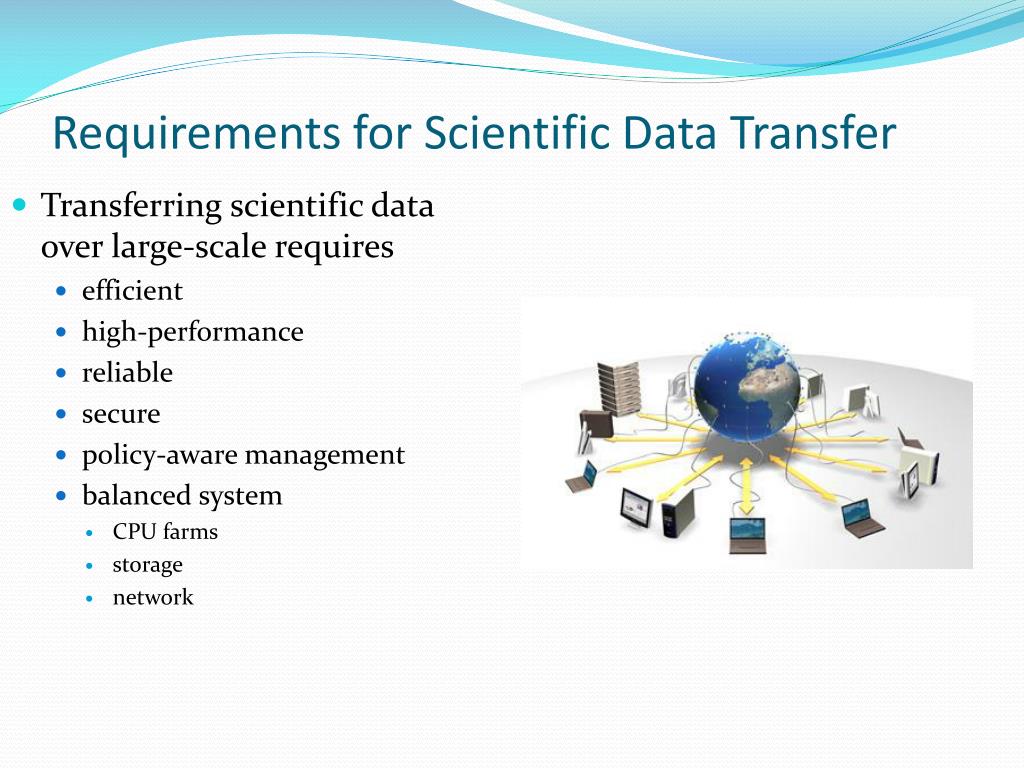 Requirements for Scientific Data Transfer

- Transferring scientific data over large-scale requires
  - efficient
  - high-performance
  - reliable
  - secure
  - policy-aware management
  - balanced system
    - CPU farms
    - storage
    - network